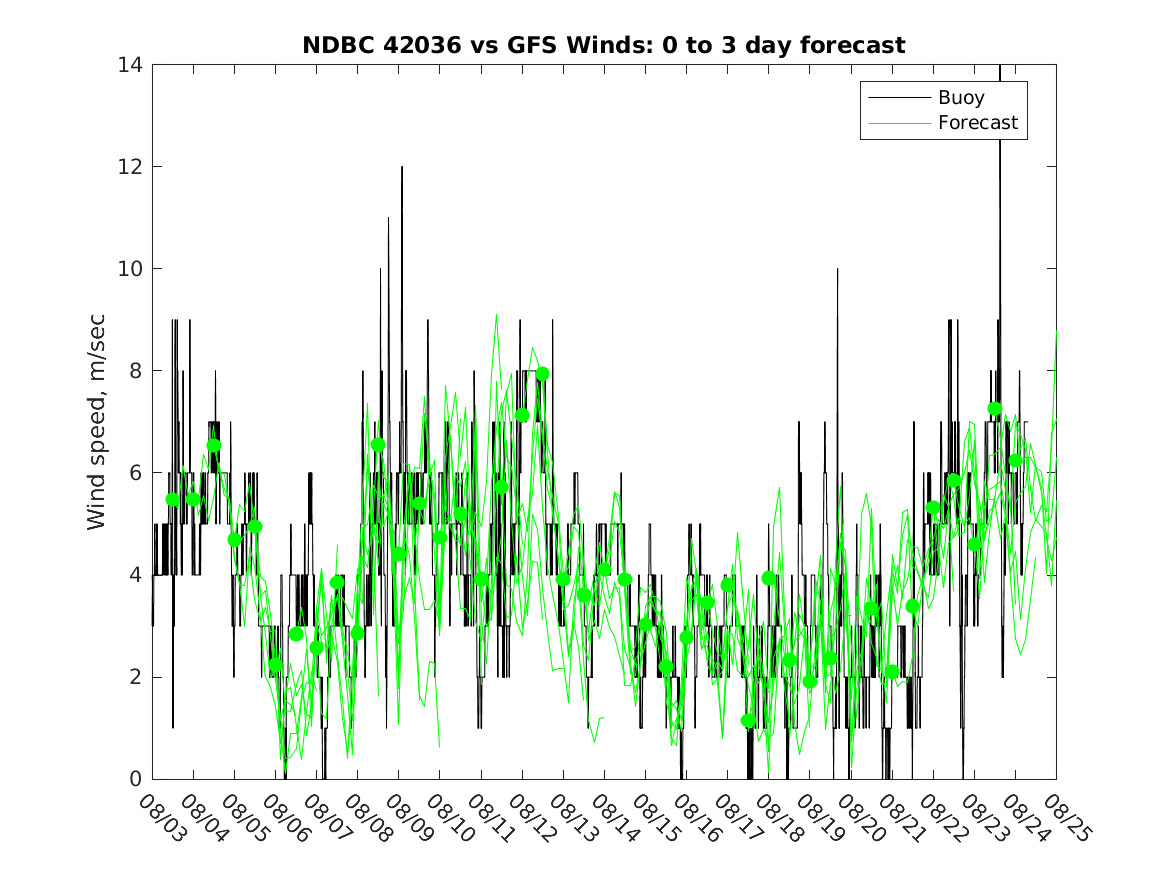 NDBC 42036 vs GFS Winds: 0 to 3 day forecast

Buoy
Forecast

Wind speed, m/sec

14
12
10
8
6
4
2
0

08/03 08/04 08/05 08/06 08/07 08/08 08/09 08/10 08/11 08/12 08/13 08/14 08/15 08/16 08/17 08/18 08/19 08/20 08/21 08/22 08/23 08/24 08/25